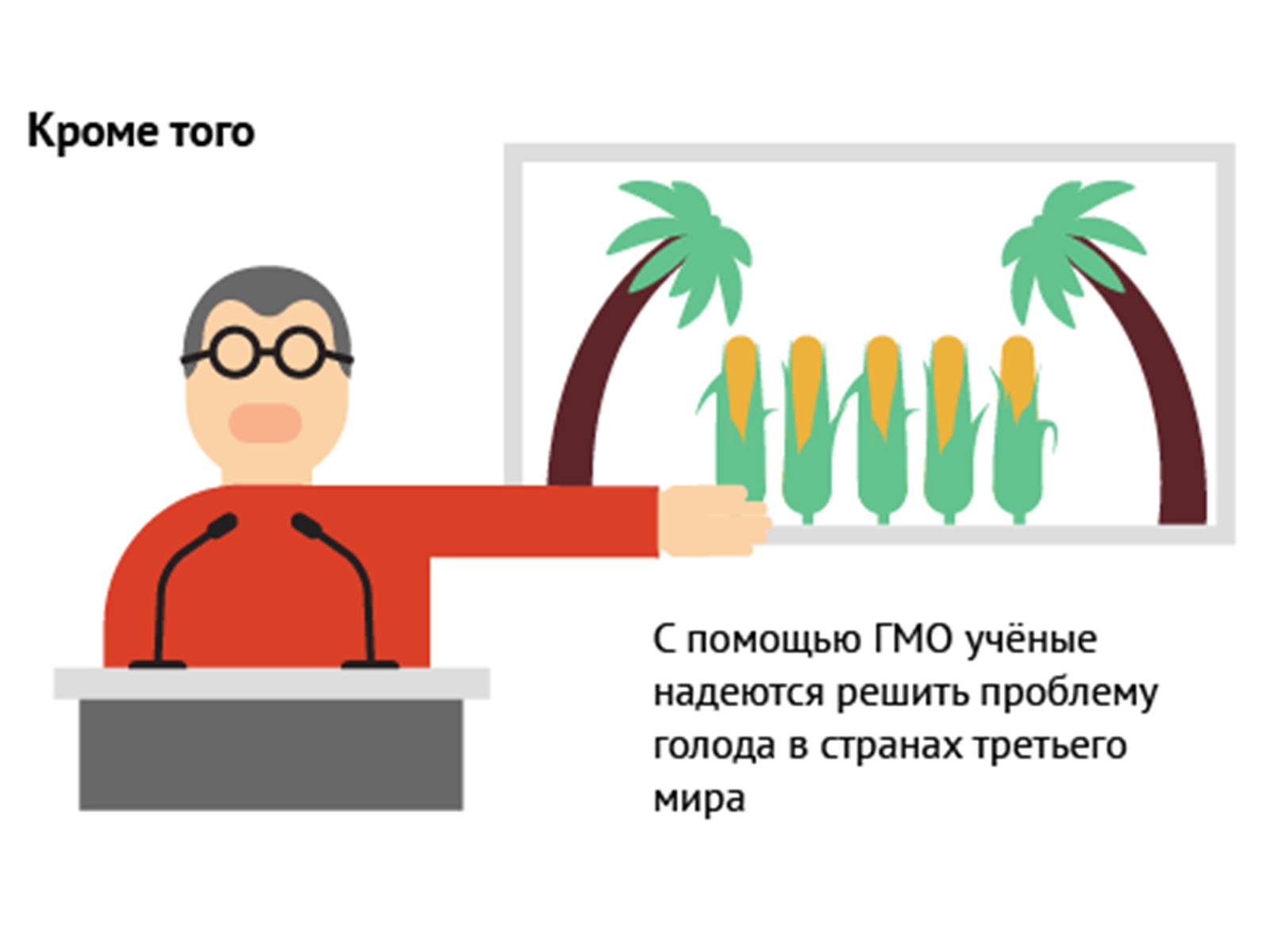 Кроме того

С помощью ГМО учёные надеются решить проблему голода в странах третьего мира